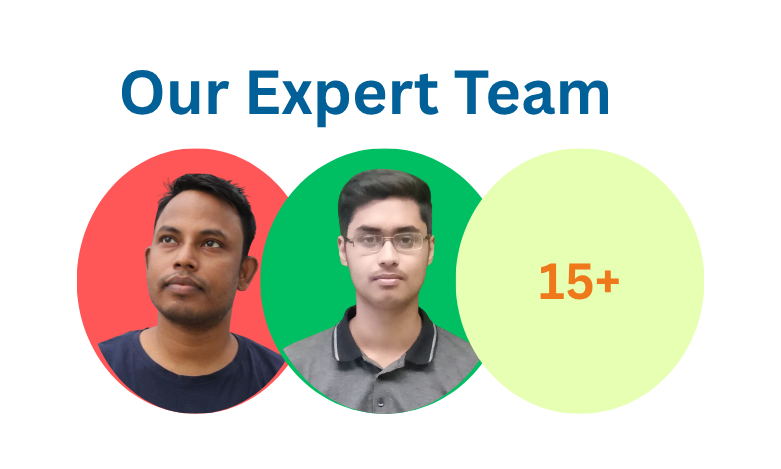 Our Expert Team

15+